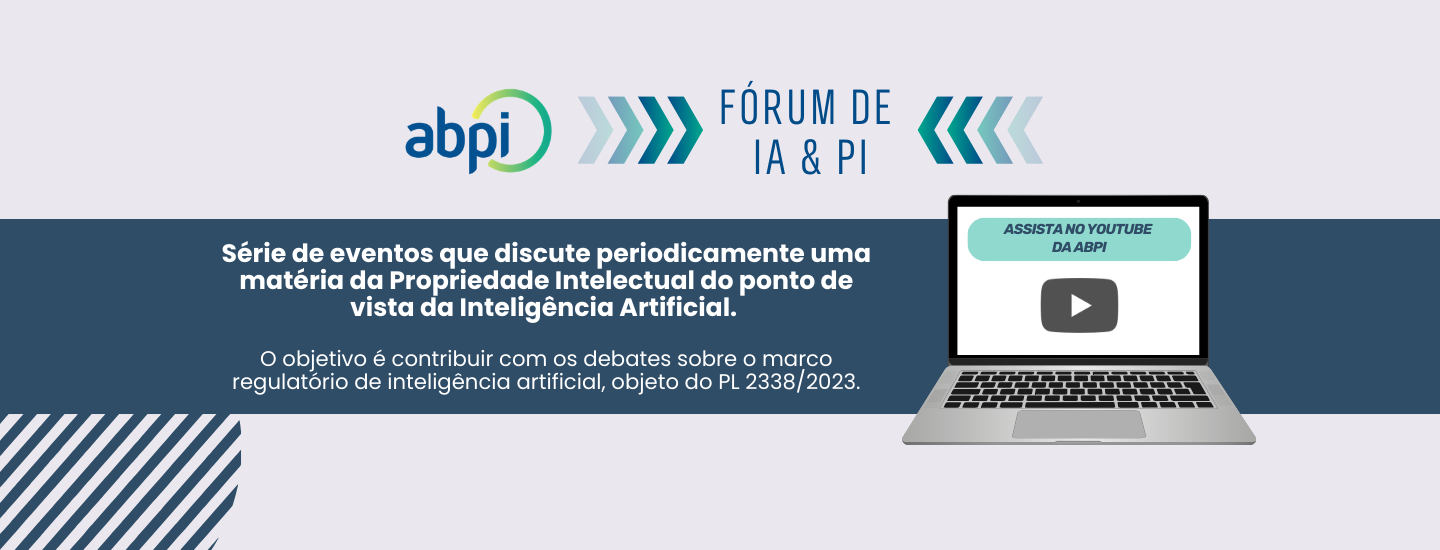 abpi

FÓRUM DE IA & PI

Série de eventos que discute periodicamente uma matéria da Propriedade Intelectual do ponto de vista da Inteligência Artificial.

O objetivo é contribuir com os debates sobre o marco regulatório de inteligência artificial, objeto do PL 2338/2023.

ASSISTA NO YOUTUBE DA ABPI